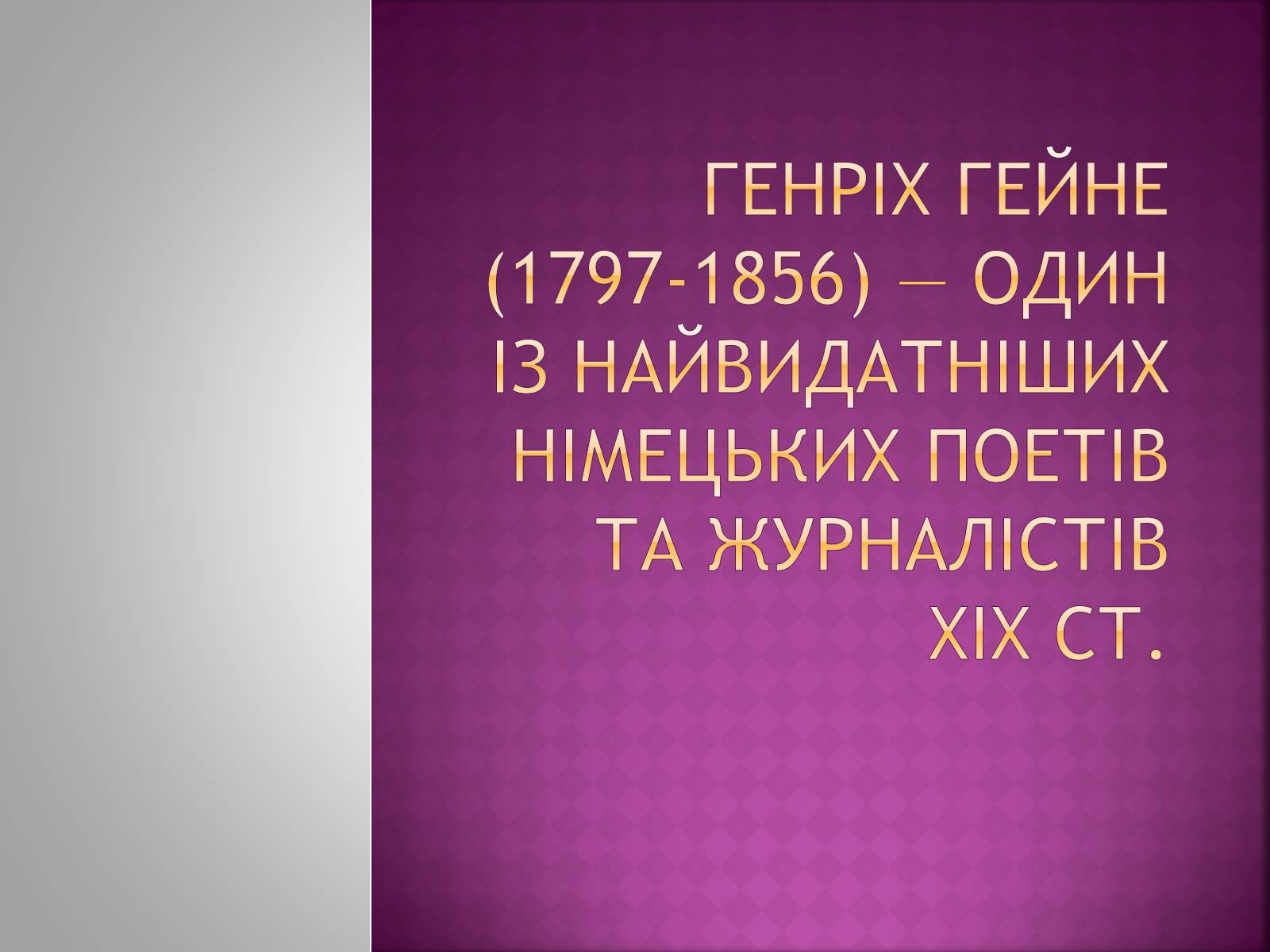 ГЕНРІХ ГЕЙНЕ (1797-1856) — ОДИН ІЗ НАЙВИДАТНІШИХ НІМЕЦЬКИХ ПОЕТІВ ТА ЖУРНАЛІСТІВ XIX СТ.